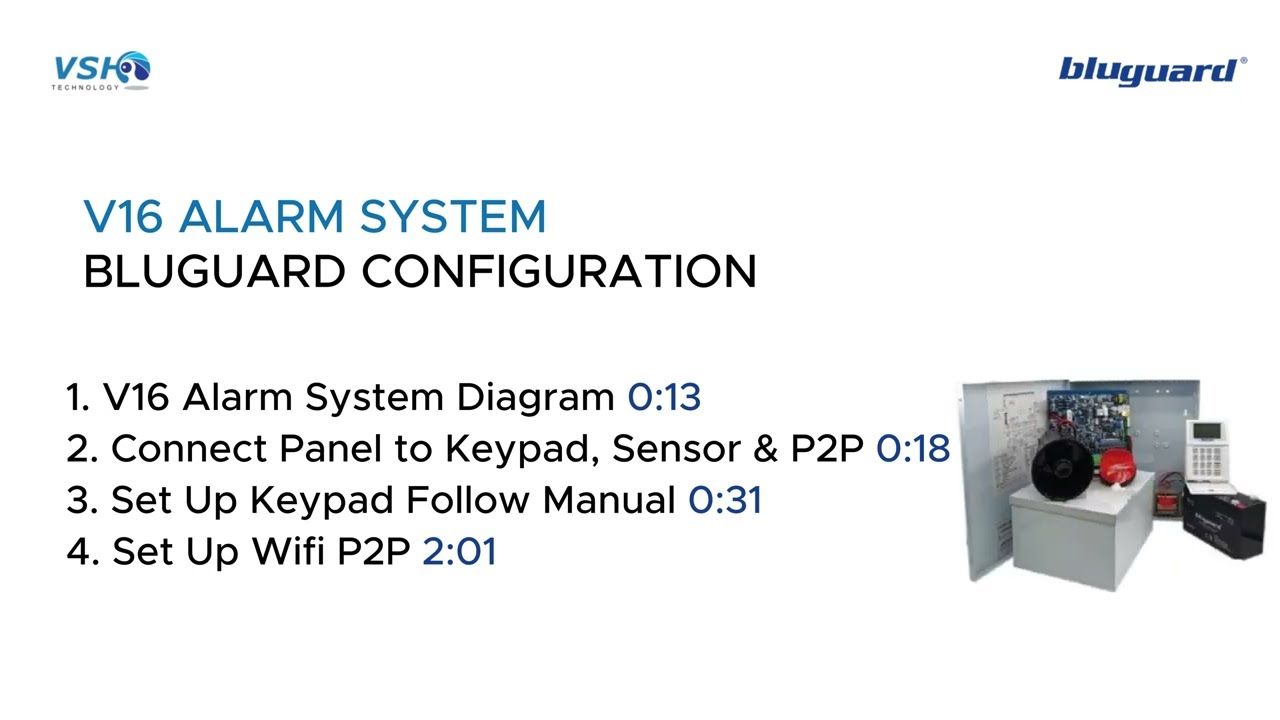 VSH TECHNOLOGY

bluguard®

V16 ALARM SYSTEM
BLUGUARD CONFIGURATION

1. V16 Alarm System Diagram 0:13
2. Connect Panel to Keypad, Sensor & P2P 0:18
3. Set Up Keypad Follow Manual 0:31
4. Set Up Wifi P2P 2:01